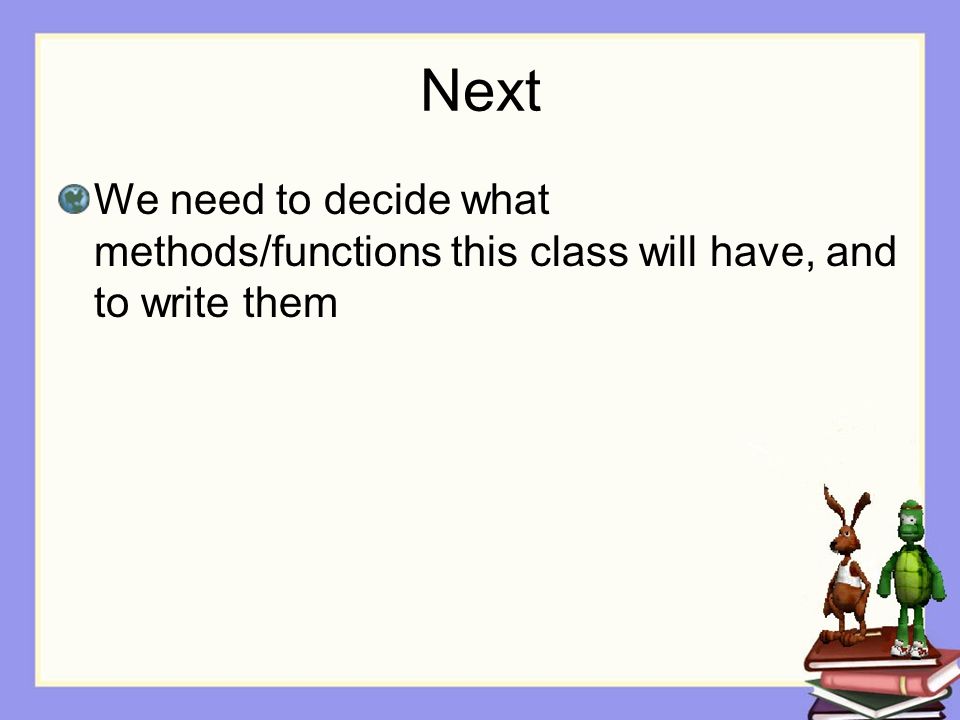 Next

We need to decide what methods/functions this class will have, and to write them